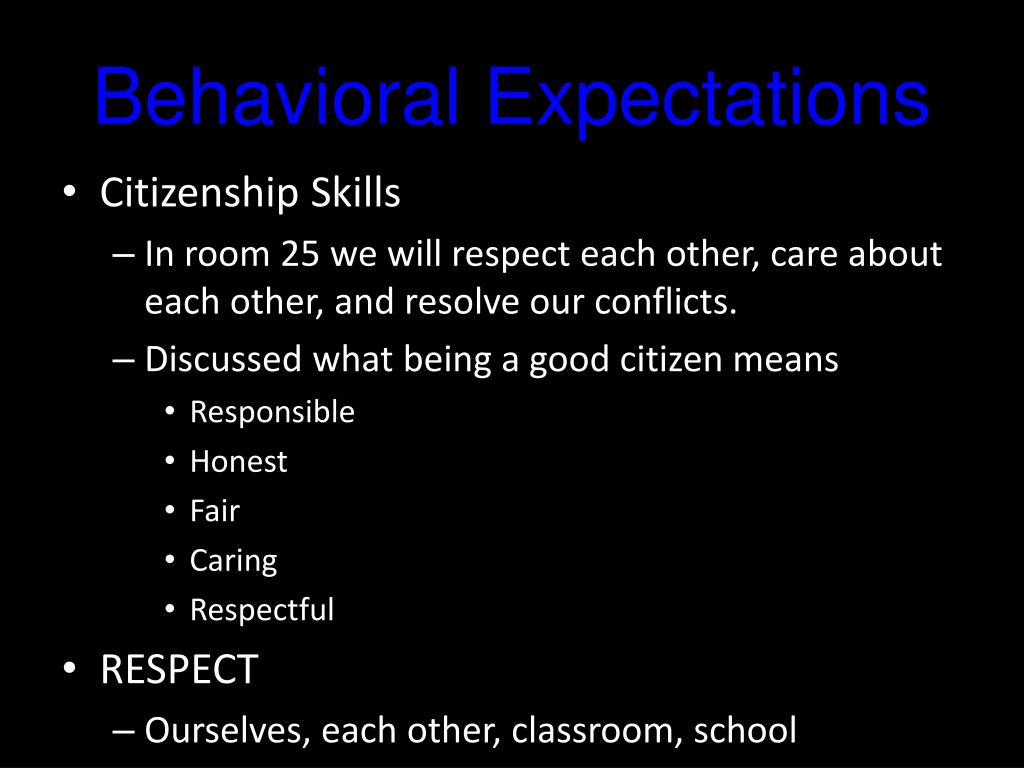 Behavioral Expectations

• Citizenship Skills
– In room 25 we will respect each other, care about each other, and resolve our conflicts.
– Discussed what being a good citizen means
• Responsible
• Honest
• Fair
• Caring
• Respectful
• RESPECT
– Ourselves, each other, classroom, school